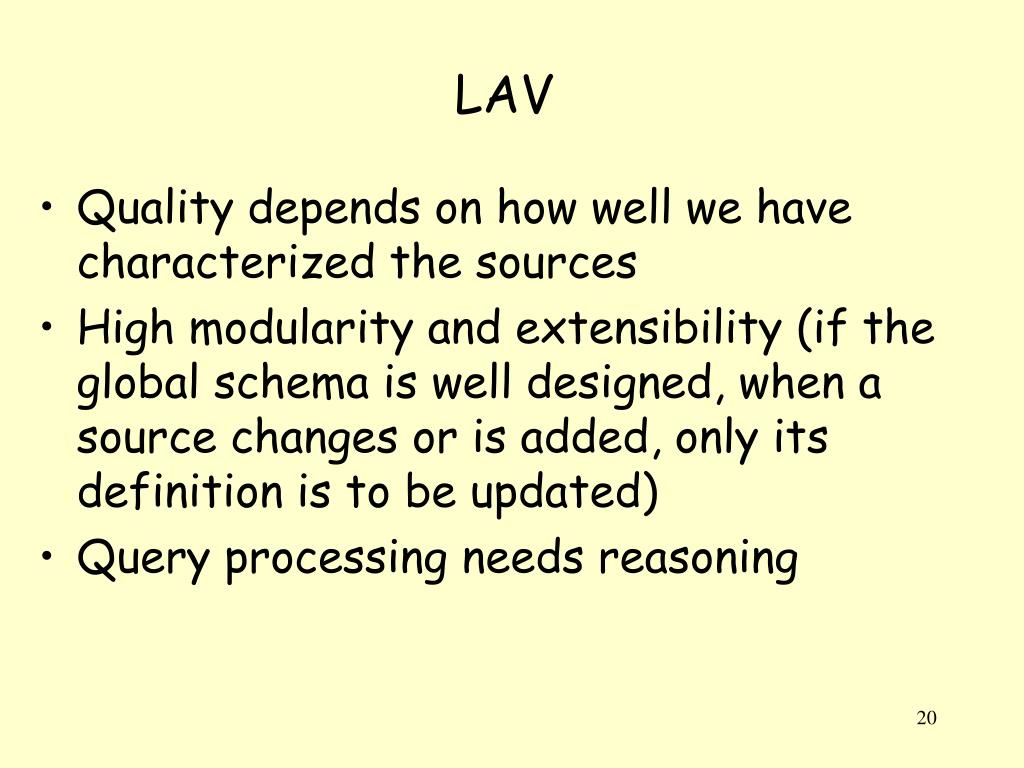 LAV

• Quality depends on how well we have characterized the sources
• High modularity and extensibility (if the global schema is well designed, when a source changes or is added, only its definition is to be updated)
• Query processing needs reasoning

20